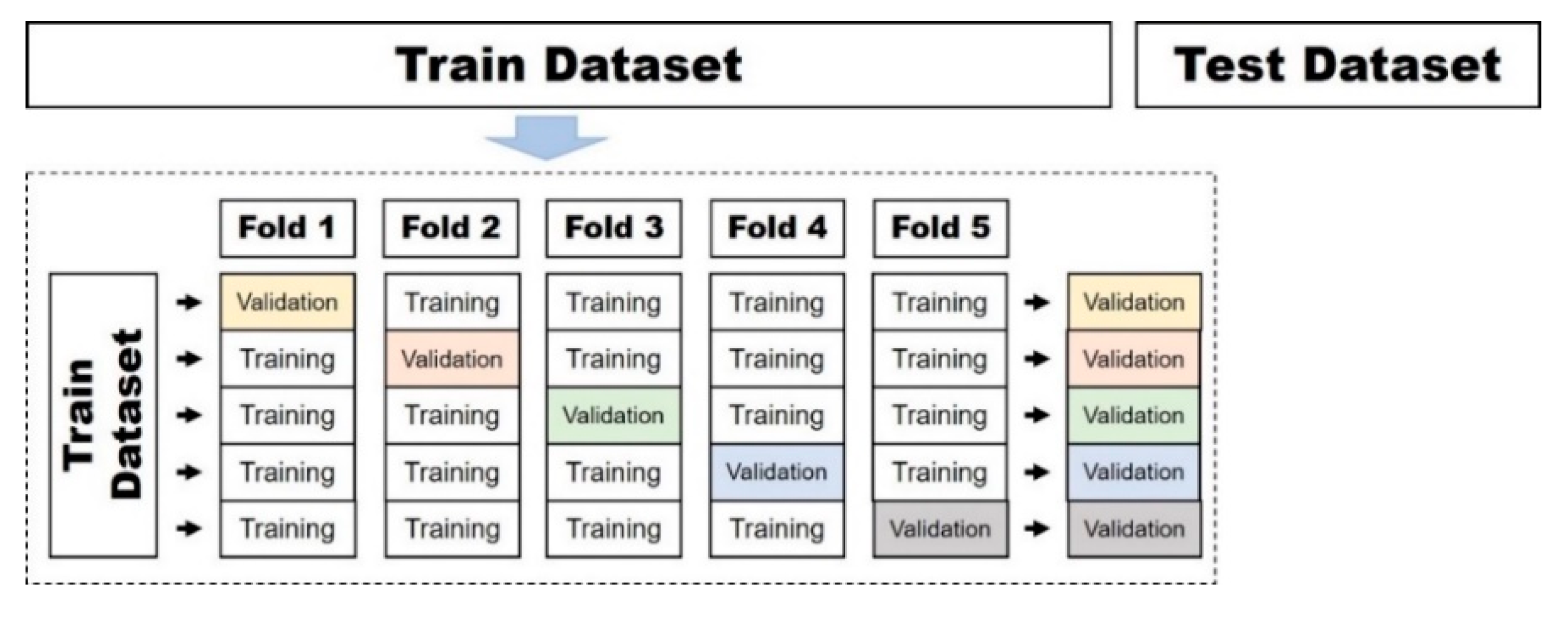 Train Dataset

Test Dataset

Train Dataset

| Fold 1 | Fold 2 | Fold 3 | Fold 4 | Fold 5 | |
|---|---|---|---|---|---|
| Validation | Training | Training | Training | Training | Validation |
| Training | Validation | Training | Training | Training | Validation |
| Training | Training | Validation | Training | Training | Validation |
| Training | Training | Training | Validation | Training | Validation |
| Training | Training | Training | Training | Validation | Validation |